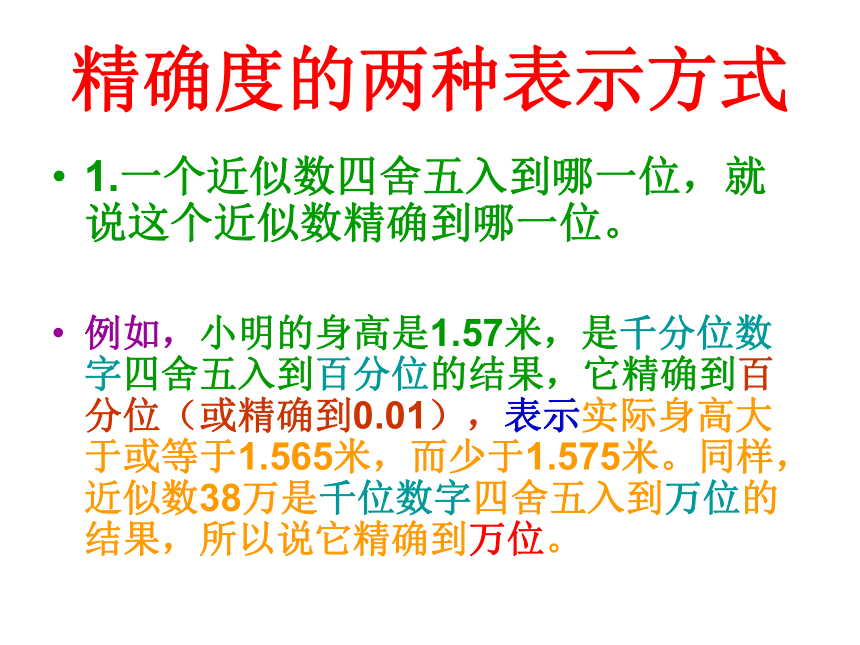 精确度的两种表示方式

• 1.一个近似数四舍五入到哪一位，就说这个近似数精确到哪一位。

• 例如，小明的身高是1.57米，是千分位数字四舍五入到百分位的结果，它精确到百分位（或精确到0.01），表示实际身高大于或等于1.565米，而少于1.575米。同样，近似数38万是千位数字四舍五入到万位的结果，所以说它精确到万位。